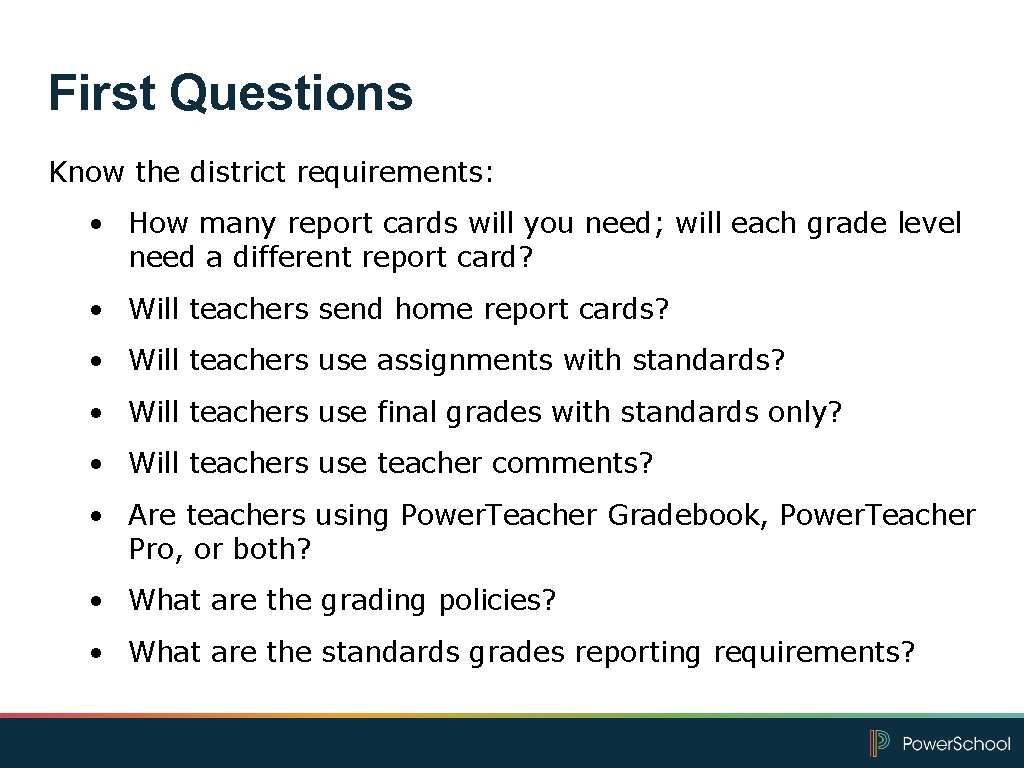 First Questions

Know the district requirements:

• How many report cards will you need; will each grade level need a different report card?

• Will teachers send home report cards?

• Will teachers use assignments with standards?

• Will teachers use final grades with standards only?

• Will teachers use teacher comments?

• Are teachers using Power.Teacher Gradebook, Power.Teacher Pro, or both?

• What are the grading policies?

• What are the standards grades reporting requirements?

PowerSchool